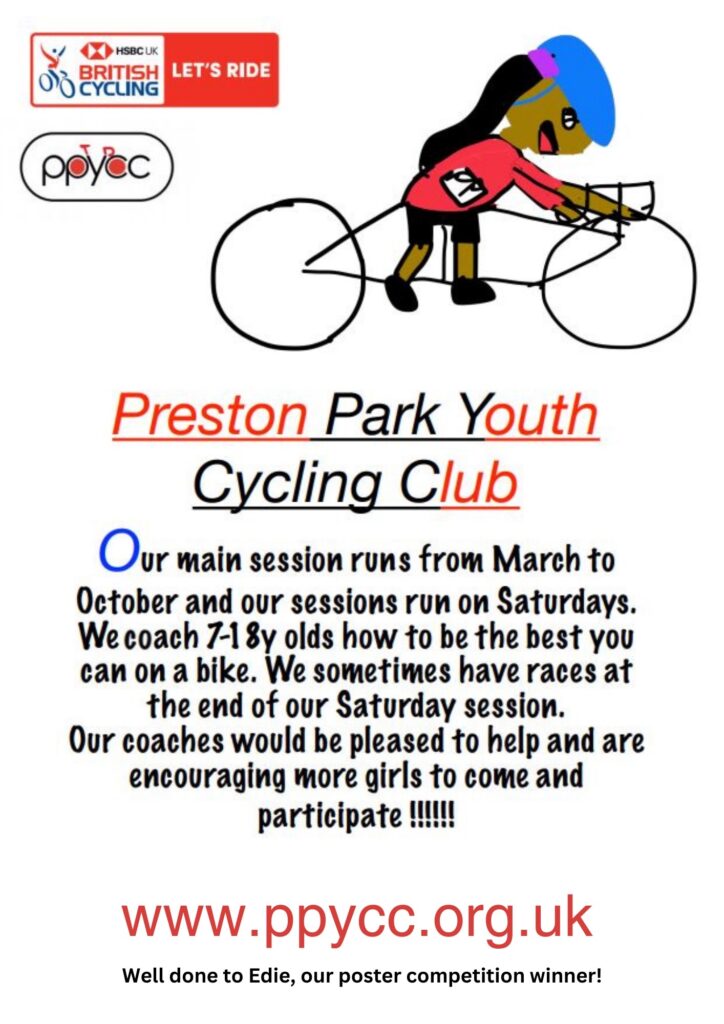 HSBC UK BRITISH CYCLING LET'S RIDE

ppycc

Preston Park Youth Cycling Club

Our main session runs from March to October and our sessions run on Saturdays. We coach 7-18y olds how to be the best you can on a bike. We sometimes have races at the end of our Saturday session. Our coaches would be pleased to help and are encouraging more girls to come and participate !!!!!!

www.ppycc.org.uk

Well done to Edie, our poster competition winner!